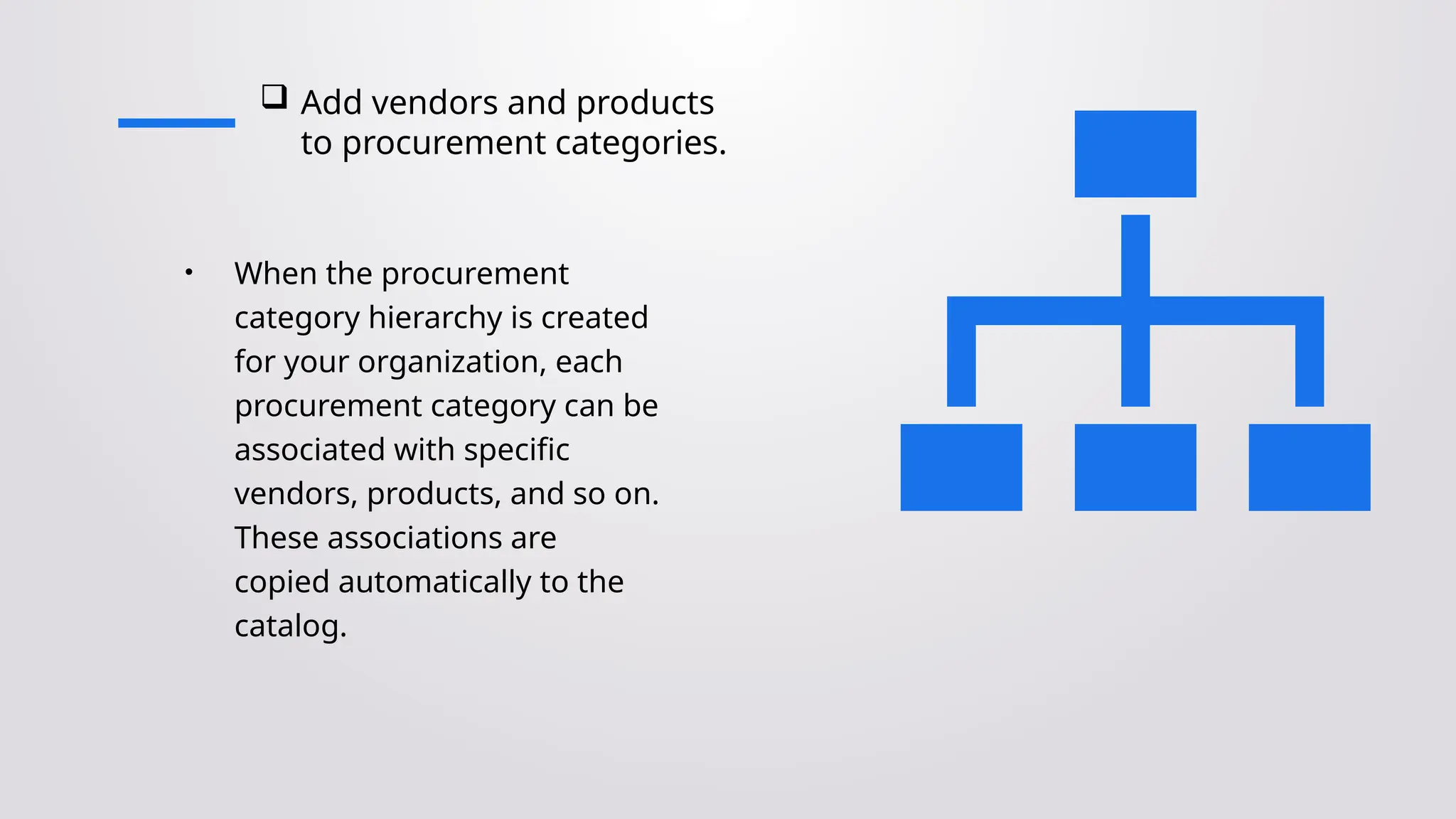 ❑ Add vendors and products to procurement categories.

• When the procurement category hierarchy is created for your organization, each procurement category can be associated with specific vendors, products, and so on. These associations are copied automatically to the catalog.